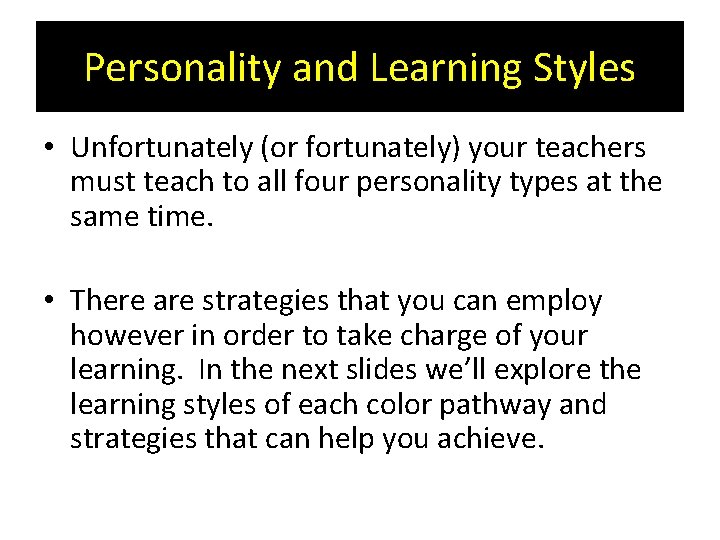 Personality and Learning Styles

• Unfortunately (or fortunately) your teachers must teach to all four personality types at the same time.

• There are strategies that you can employ however in order to take charge of your learning. In the next slides we'll explore the learning styles of each color pathway and strategies that can help you achieve.